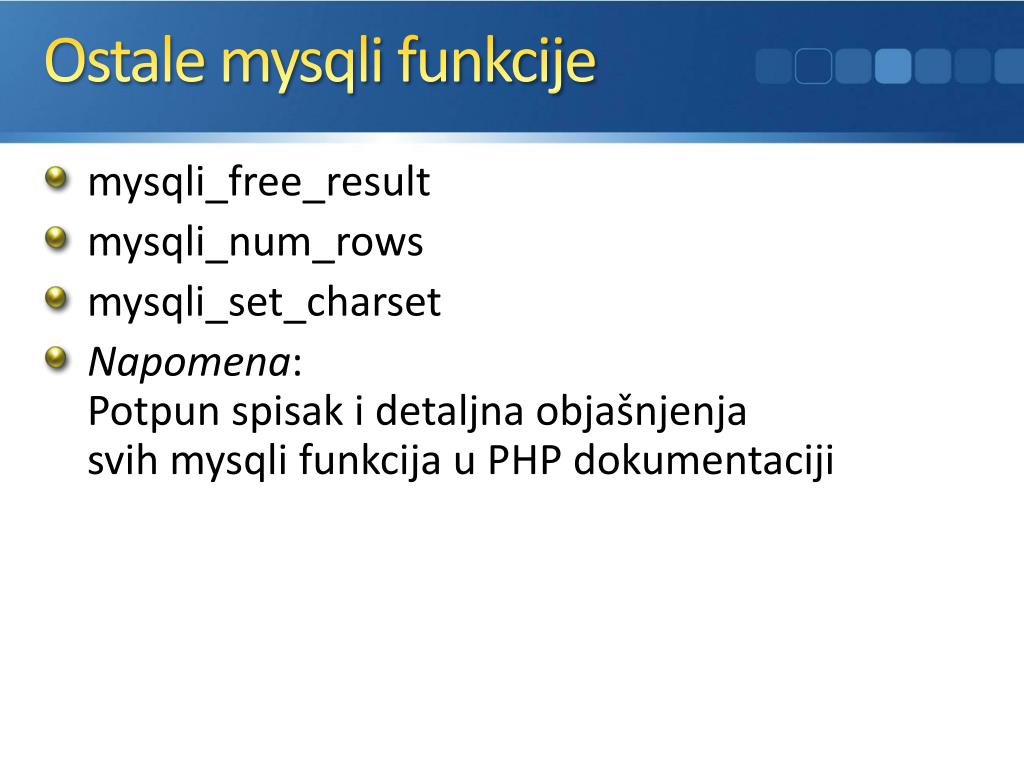 Ostale mysqli funkcije

mysqli_free_result

mysqli_num_rows

mysqli_set_charset

Napomena:
Potpun spisak i detaljna objašnjenja svih mysqli funkcija u PHP dokumentaciji